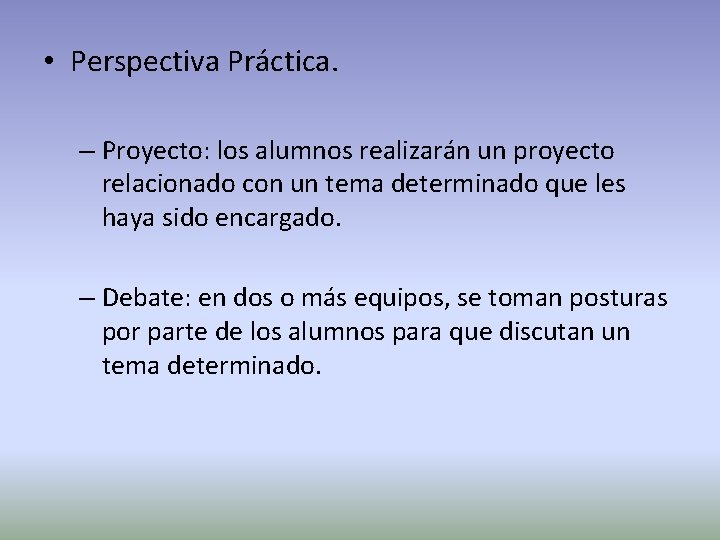 • Perspectiva Práctica.

– Proyecto: los alumnos realizarán un proyecto relacionado con un tema determinado que les haya sido encargado.

– Debate: en dos o más equipos, se toman posturas por parte de los alumnos para que discutan un tema determinado.